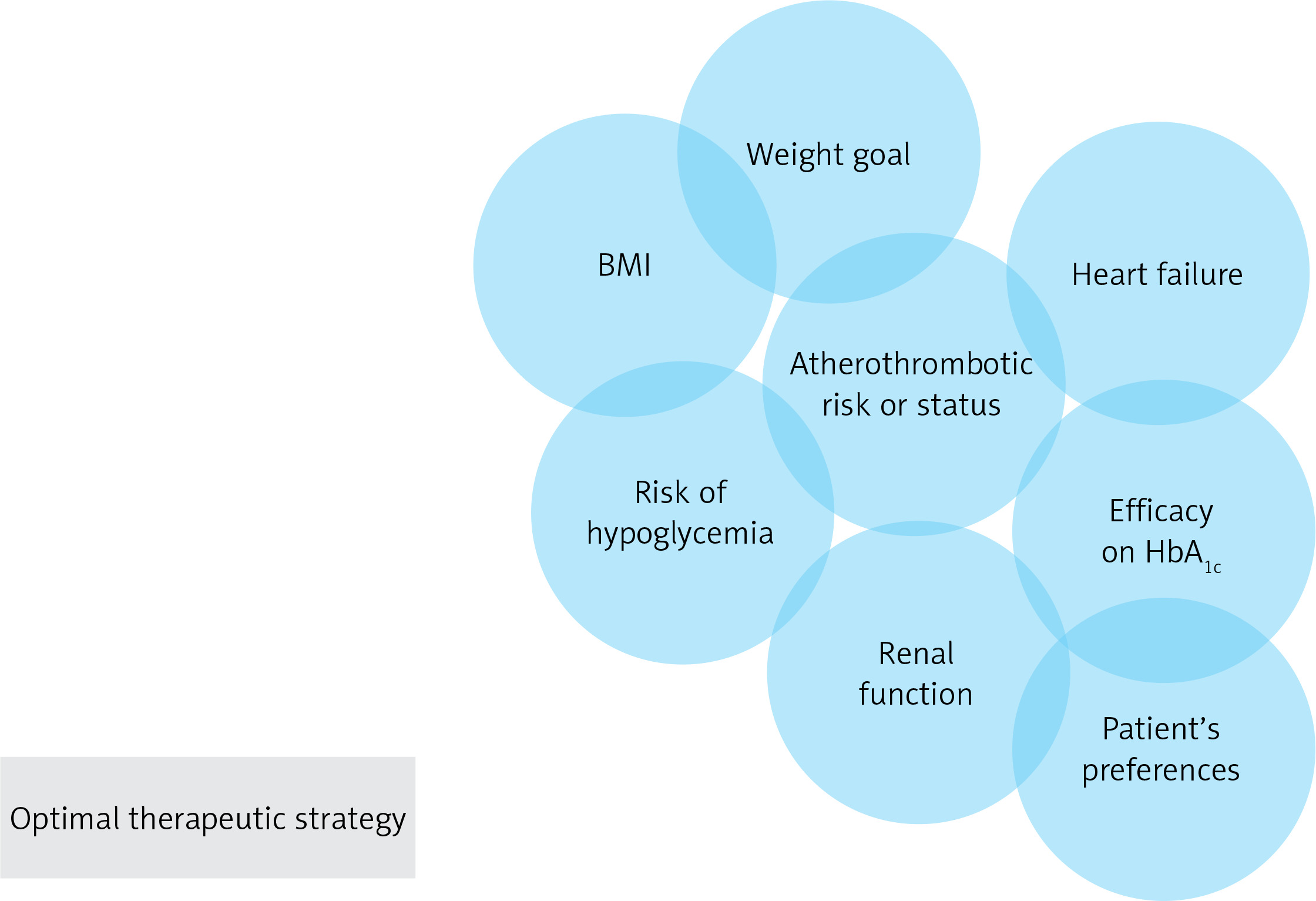 Weight goal

BMI

Heart failure

Atherothrombotic risk or status

Risk of hypoglycemia

Efficacy on $HbA_{1c}$

Renal function

Patient’s preferences

Optimal therapeutic strategy